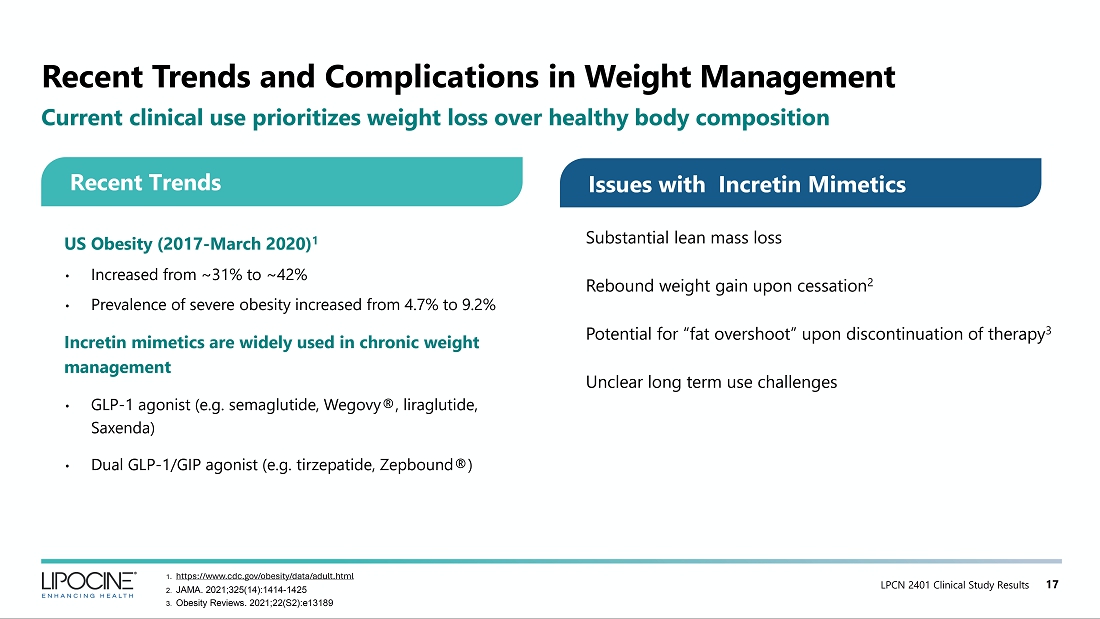 Recent Trends and Complications in Weight Management

Current clinical use prioritizes weight loss over healthy body composition

Recent Trends

US Obesity (2017-March 2020)$^1$

• Increased from ~31% to ~42%

• Prevalence of severe obesity increased from 4.7% to 9.2%

Incretin mimetics are widely used in chronic weight management

• GLP-1 agonist (e.g. semaglutide, Wegovy®, liraglutide, Saxenda)

• Dual GLP-1/GIP agonist (e.g. tirzepatide, Zepbound®)

Issues with Incretin Mimetics

Substantial lean mass loss

Rebound weight gain upon cessation$^2$

Potential for "fat overshoot" upon discontinuation of therapy$^3$

Unclear long term use challenges

LIPOCINE™
ENHANCING HEALTH

1. https://www.cdc.gov/obesity/data/adult.html
2. JAMA. 2021;325(14):1414-1425
3. Obesity Reviews. 2021;22(S2):e13189

LPCN 2401 Clinical Study Results 17